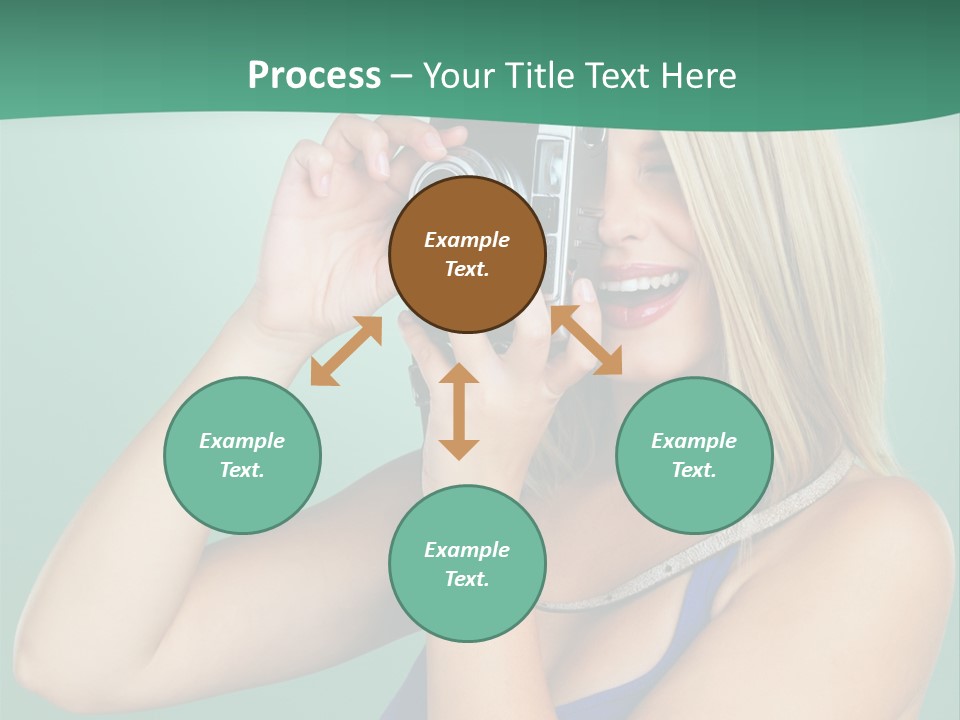 Process – Your Title Text Here

Example Text.

Example Text.

Example Text.

Example Text.